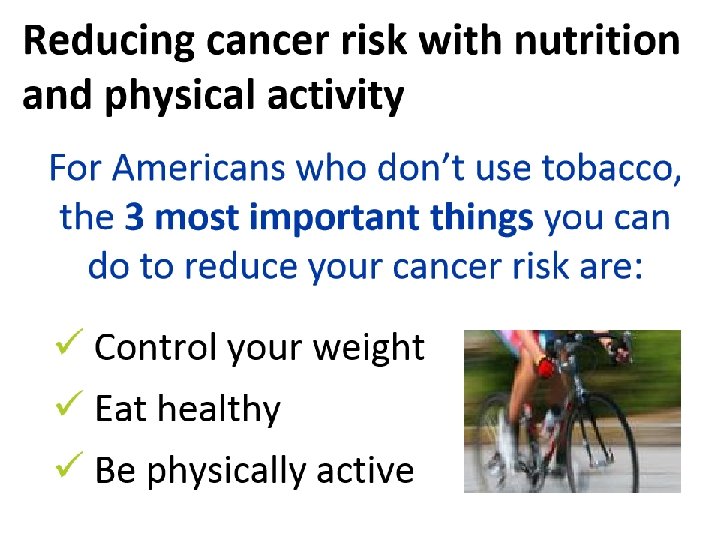 Reducing cancer risk with nutrition and physical activity

For Americans who don't use tobacco, the 3 most important things you can do to reduce your cancer risk are:

✓ Control your weight
✓ Eat healthy
✓ Be physically active